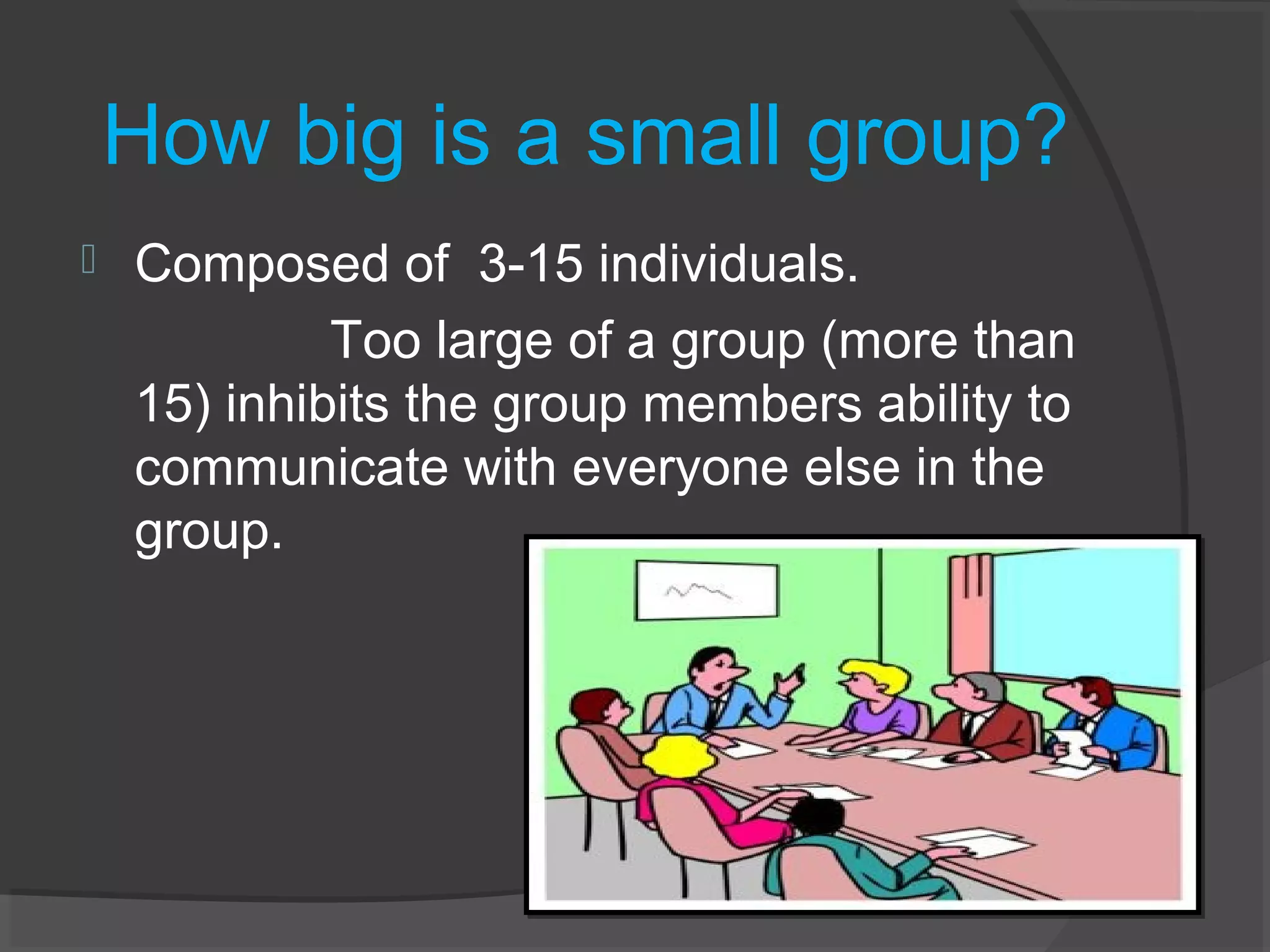 How big is a small group?

Composed of 3-15 individuals. Too large of a group (more than 15) inhibits the group members ability to communicate with everyone else in the group.